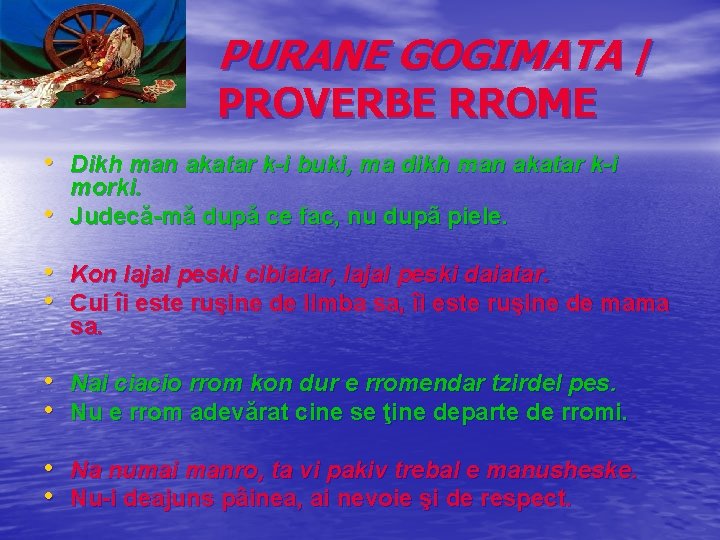 PURANE GOGIMATA / PROVERBE RROME

• Dikh man akatar k-i buki, ma dikh man akatar k-i morki.
• Judecă-mă după ce fac, nu după piele.

• Kon lajal peski cibiatar, lajal peski daiatar.
• Cui îi este ruşine de limba sa, îi este ruşine de mama sa.

• Nai ciacio rrom kon dur e rromendar tzirdel pes.
• Nu e rrom adevărat cine se ţine departe de rromi.

• Na numai manro, ta vi pakiv trebal e manusheske.
• Nu-i deajuns pâinea, ai nevoie şi de respect.